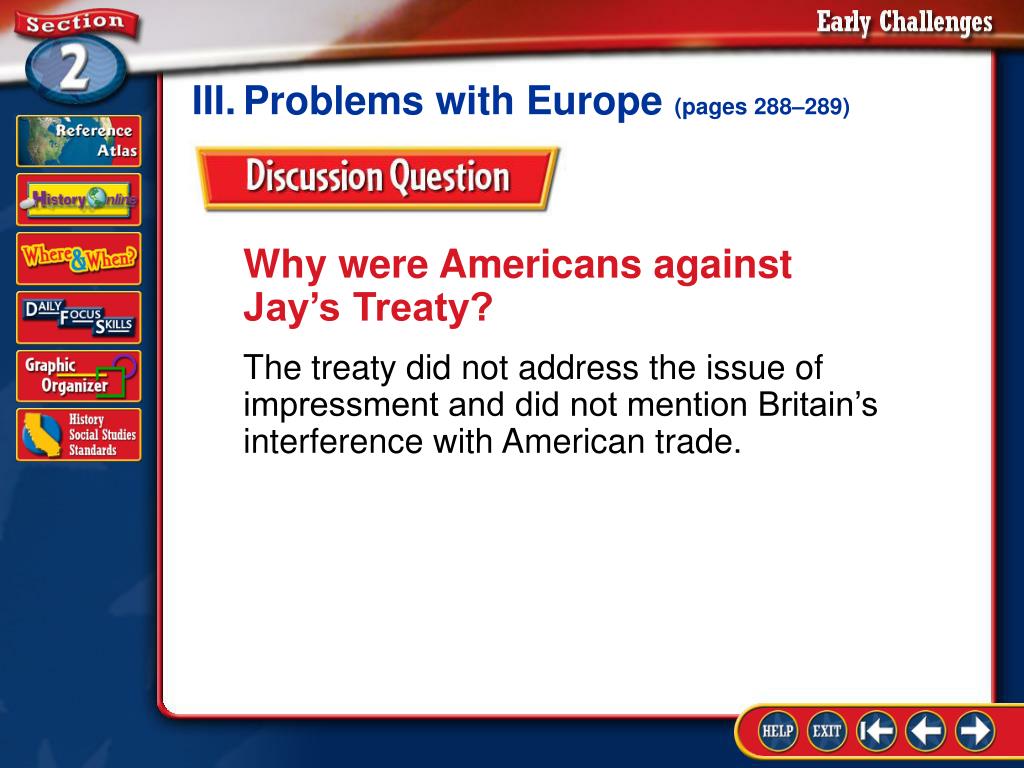 Section 2

Early Challenges

Reference Atlas

History Online

Where & When?

Daily Focus Skills

Graphic Organizer

History Social Studies Standards

III. Problems with Europe (pages 288–289)

Discussion Question

Why were Americans against Jay's Treaty?

The treaty did not address the issue of impressment and did not mention Britain's interference with American trade.

HELP EXIT